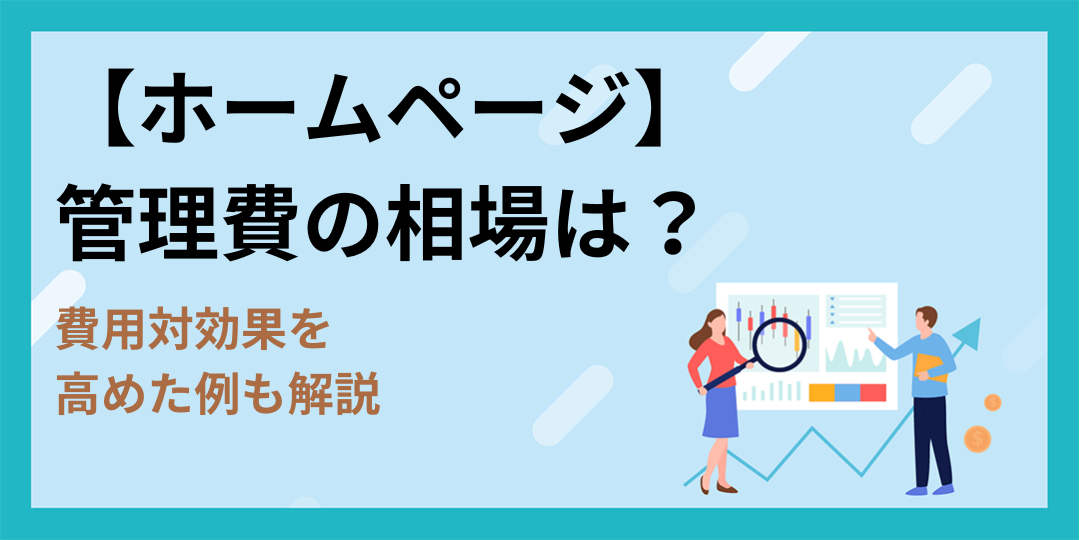 【ホームページ】
管理費の相場は？

費用対効果を
高めた例も解説